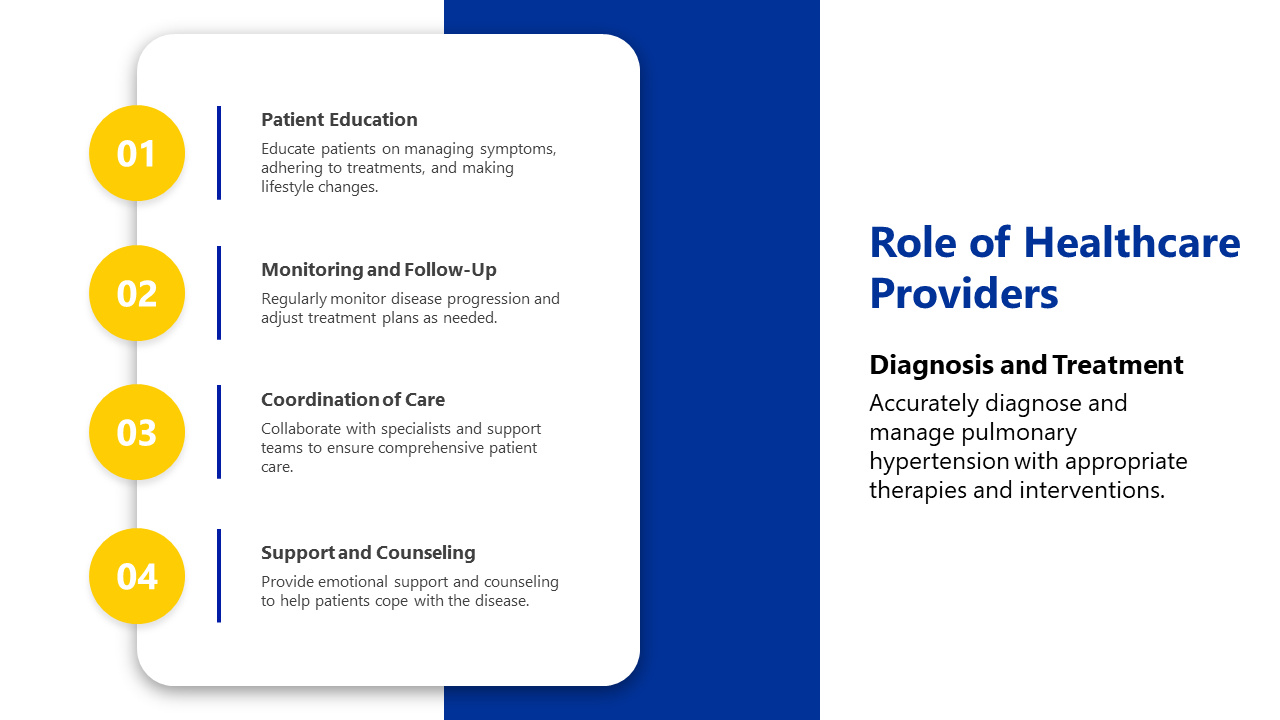 01

Patient Education

Educate patients on managing symptoms, adhering to treatments, and making lifestyle changes.

02

Monitoring and Follow-Up

Regularly monitor disease progression and adjust treatment plans as needed.

03

Coordination of Care

Collaborate with specialists and support teams to ensure comprehensive patient care.

04

Support and Counseling

Provide emotional support and counseling to help patients cope with the disease.

Role of Healthcare Providers

Diagnosis and Treatment

Accurately diagnose and manage pulmonary hypertension with appropriate therapies and interventions.